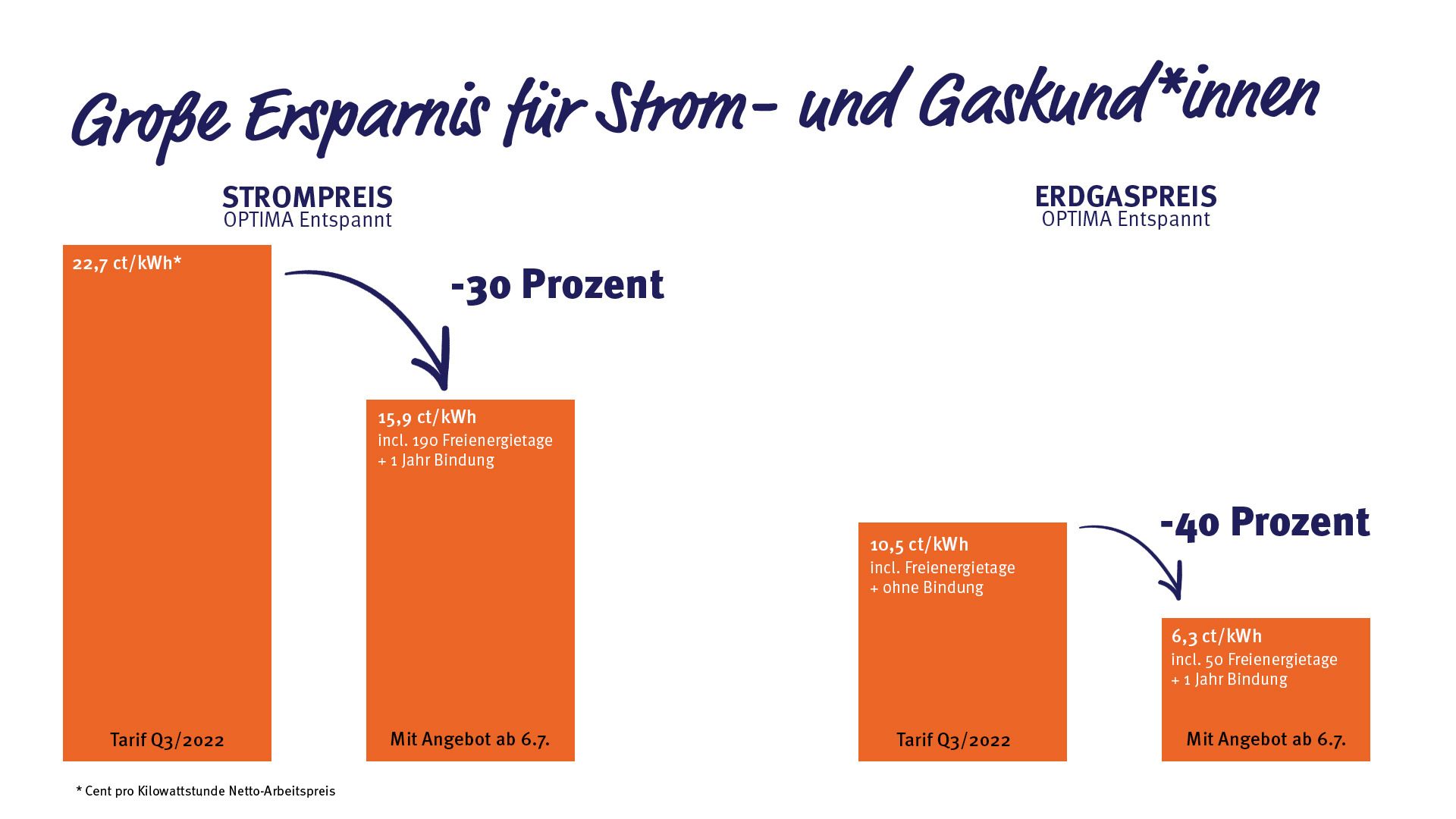 Große Ersparnis für Strom- und Gaskund*innen

STROMPREIS
OPTIMA Entspannt

22,7 ct/kWh*

Tarif Q3/2022

-30 Prozent

15,9 ct/kWh
incl. 190 Freienergietage
+ 1 Jahr Bindung

Mit Angebot ab 6.7.

ERDGASPREIS
OPTIMA Entspannt

10,5 ct/kWh
incl. Freienergietage
+ ohne Bindung

Tarif Q3/2022

-40 Prozent

6,3 ct/kWh
incl. 50 Freienergietage
+ 1 Jahr Bindung

Mit Angebot ab 6.7.

* Cent pro Kilowattstunde Netto-Arbeitspreis